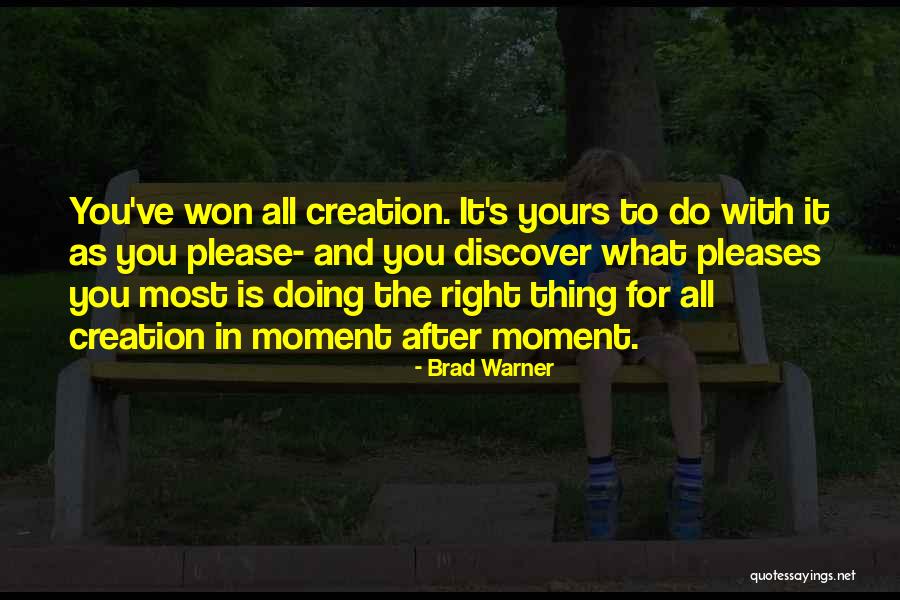 You've won all creation. It's yours to do with it as you please- and you discover what pleases you most is doing the right thing for all creation in moment after moment.

- Brad Warner

quotessayings.net